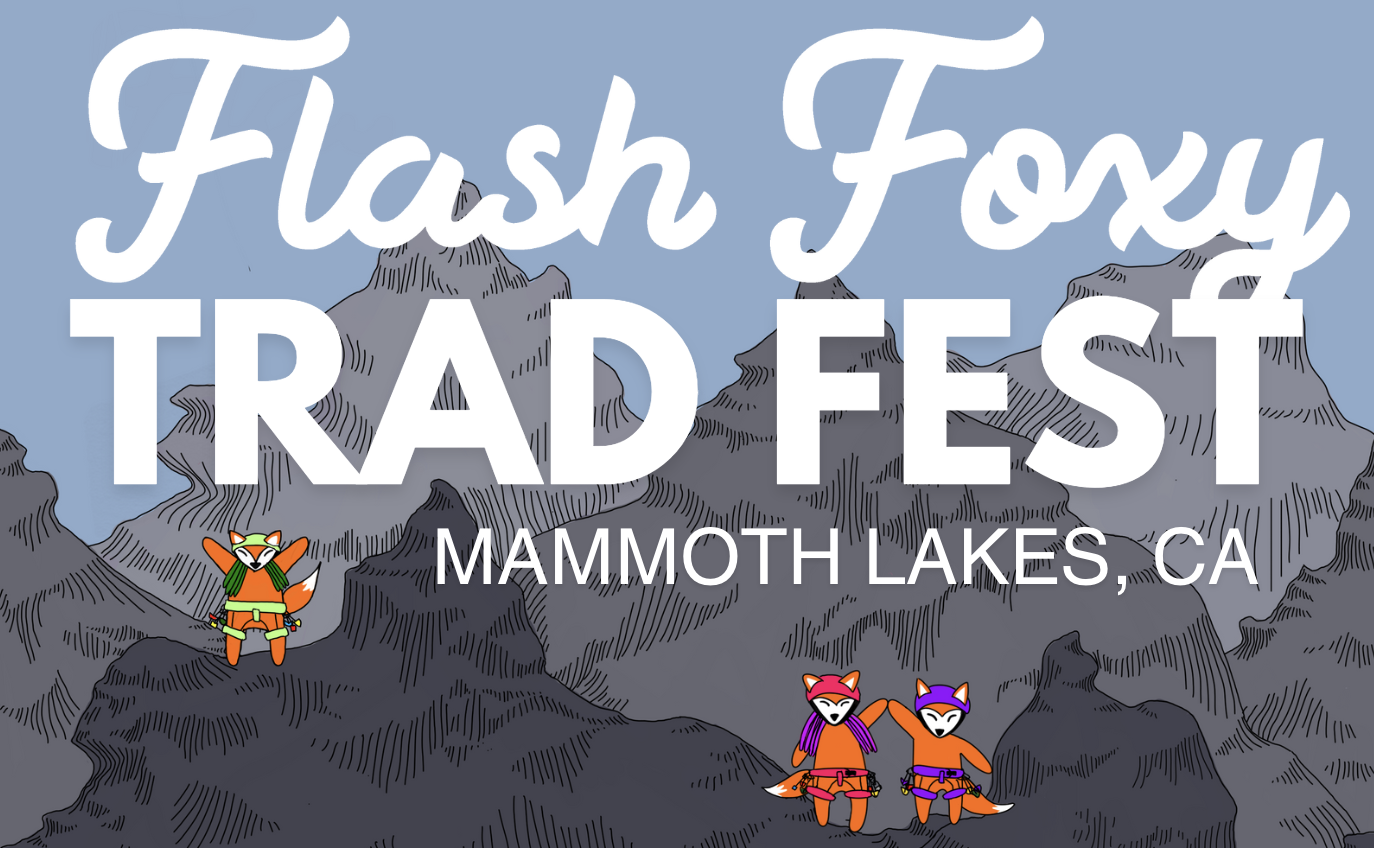 Flash Foxy
TRAD FEST
MAMMOTH LAKES, CA